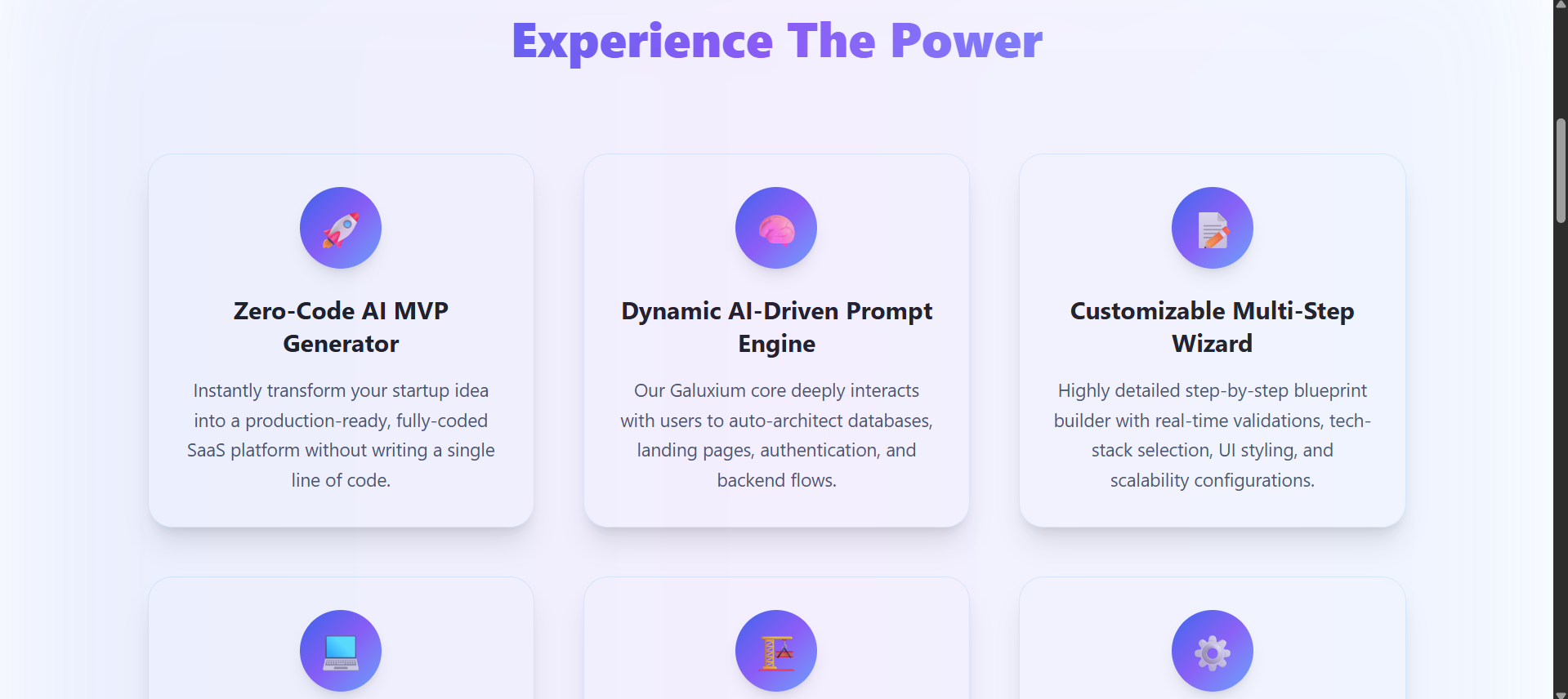 Experience The Power

Zero-Code AI MVP Generator

Instantly transform your startup idea into a production-ready, fully-coded SaaS platform without writing a single line of code.

Dynamic AI-Driven Prompt Engine

Our Galuxium core deeply interacts with users to auto-architect databases, landing pages, authentication, and backend flows.

Customizable Multi-Step Wizard

Highly detailed step-by-step blueprint builder with real-time validations, tech-stack selection, UI styling, and scalability configurations.